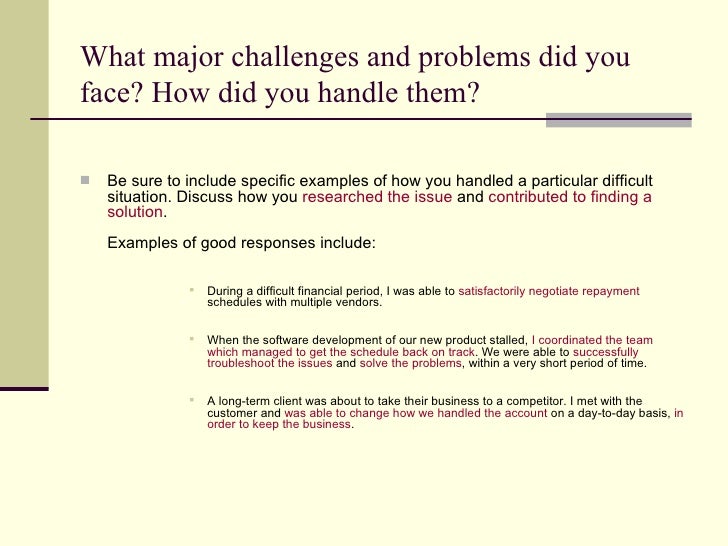 What major challenges and problems did you face? How did you handle them?

Be sure to include specific examples of how you handled a particular difficult situation. Discuss how you researched the issue and contributed to finding a solution.

Examples of good responses include:

During a difficult financial period, I was able to satisfactorily negotiate repayment schedules with multiple vendors.

When the software development of our new product stalled, I coordinated the team which managed to get the schedule back on track. We were able to successfully troubleshoot the issues and solve the problems, within a very short period of time.

A long-term client was about to take their business to a competitor. I met with the customer and was able to change how we handled the account on a day-to-day basis, in order to keep the business.